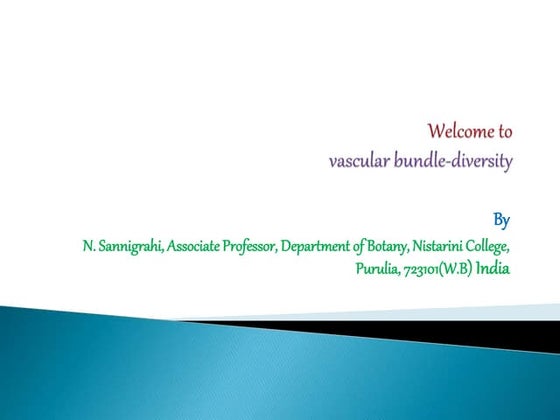 Welcome to
vascular bundle-diversity

By
N. Sannigrahi, Associate Professor, Department of Botany, Nistarini College, Purulia, 723101(W.B) India